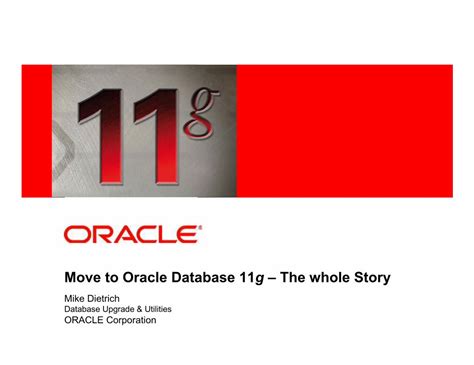 11g

ORACLE®

Move to Oracle Database 11g – The whole Story

Mike Dietrich
Database Upgrade & Utilities
ORACLE Corporation